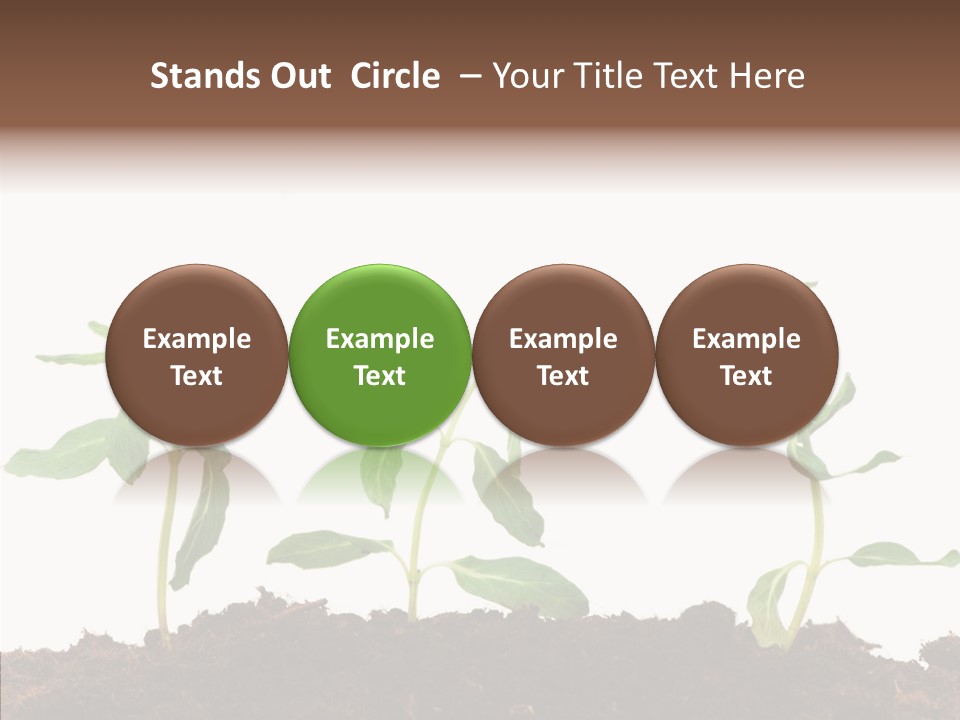 Stands Out Circle – Your Title Text Here

Example Text

Example Text

Example Text

Example Text